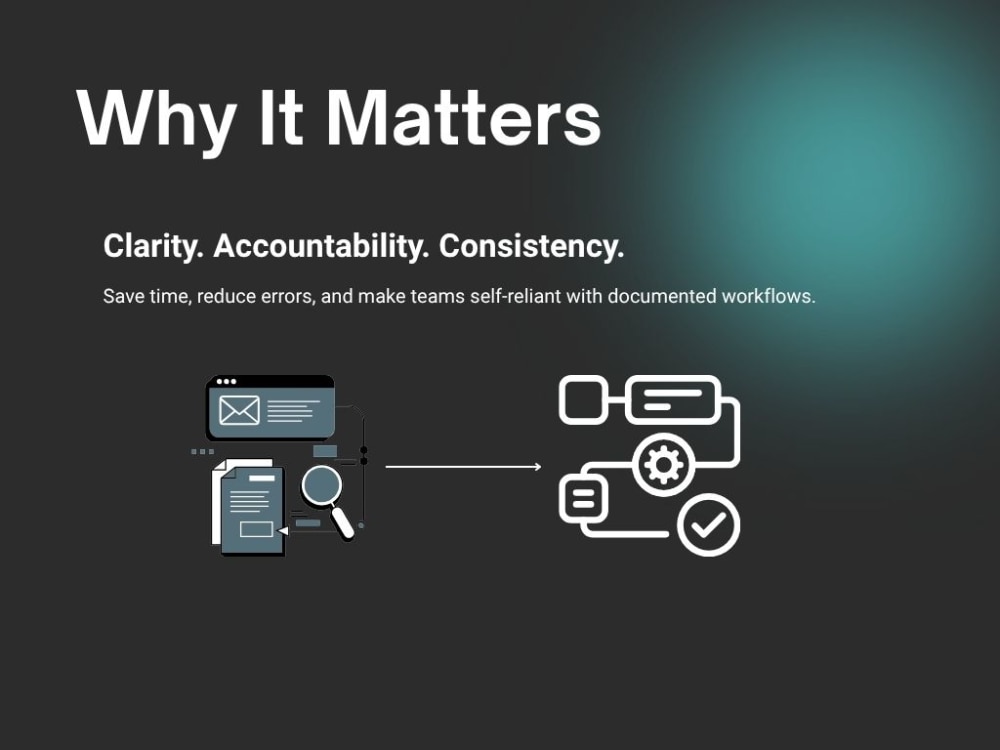 Why It Matters

Clarity. Accountability. Consistency.

Save time, reduce errors, and make teams self-reliant with documented workflows.